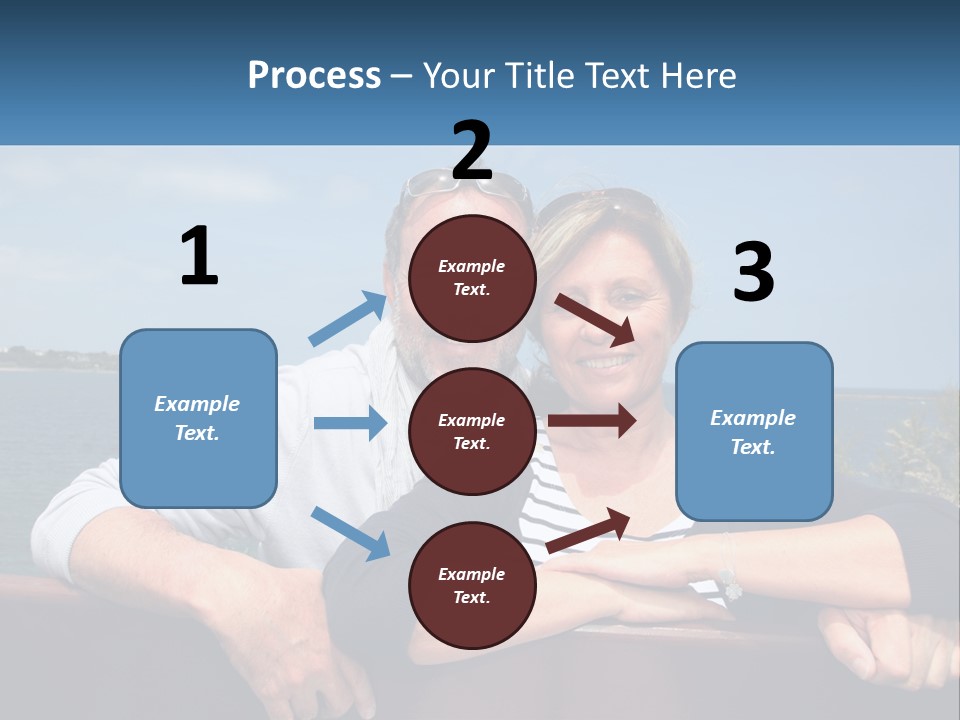 Process – Your Title Text Here

1

Example Text.

2

Example Text.

Example Text.

Example Text.

3

Example Text.